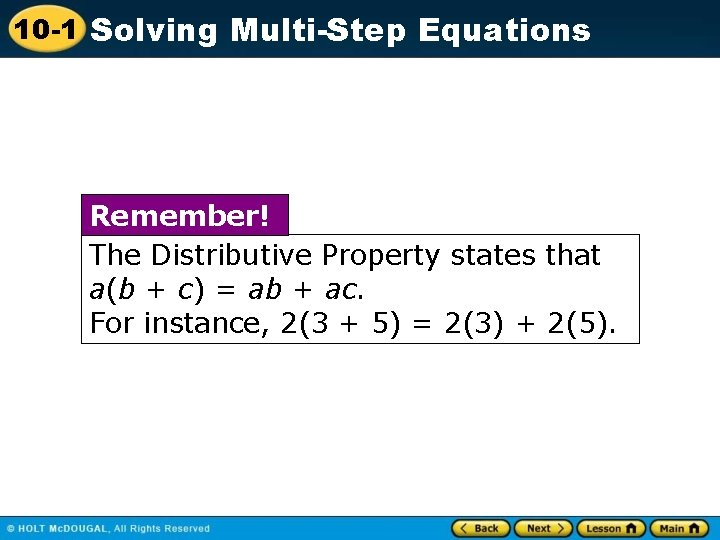 10-1 Solving Multi-Step Equations

Remember!

The Distributive Property states that $a(b + c) = ab + ac$.
For instance, $2(3 + 5) = 2(3) + 2(5)$.

© HOLT McDOUGAL, All Rights Reserved

Back Next Lesson Main